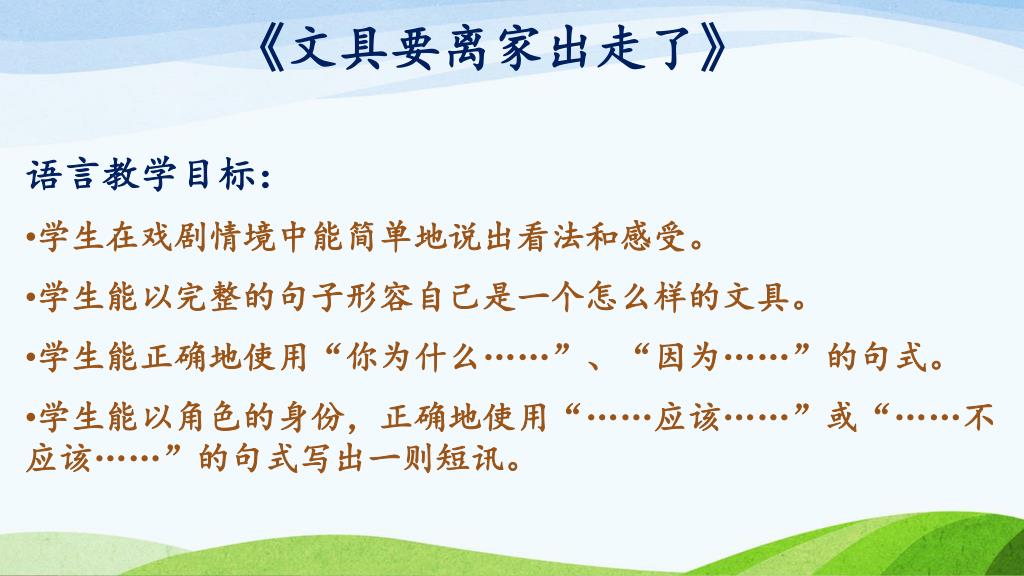 《文具要离家出走了》

语言教学目标：

•学生在戏剧情境中能简单地说出看法和感受。

•学生能以完整的句子形容自己是一个怎么样的文具。

•学生能正确地使用“你为什么……”、“因为……”的句式。

•学生能以角色的身份，正确地使用“……应该……”或“……不应该……”的句式写出一则短讯。